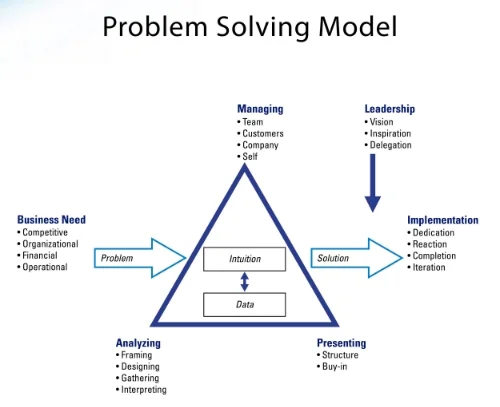 Problem Solving Model

Managing
• Team
• Customers
• Company
• Self

Leadership
• Vision
• Inspiration
• Delegation

Business Need
• Competitive
• Organizational
• Financial
• Operational

Problem

Intuition

Data

Solution

Implementation
• Dedication
• Reaction
• Completion
• Iteration

Analyzing
• Framing
• Designing
• Gathering
• Interpreting

Presenting
• Structure
• Buy-in